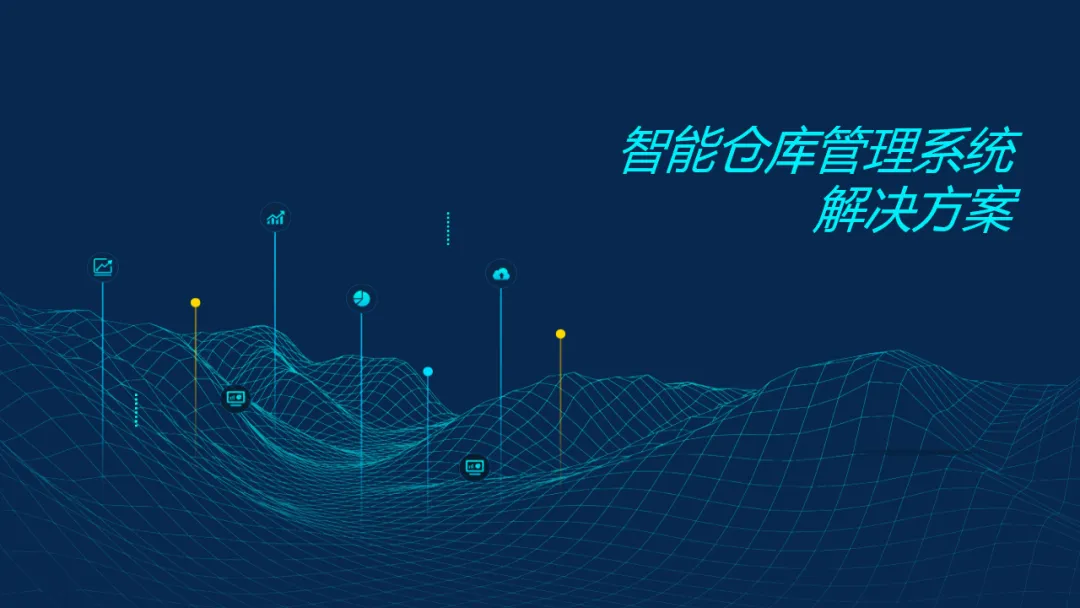 智能仓库管理系统
解决方案